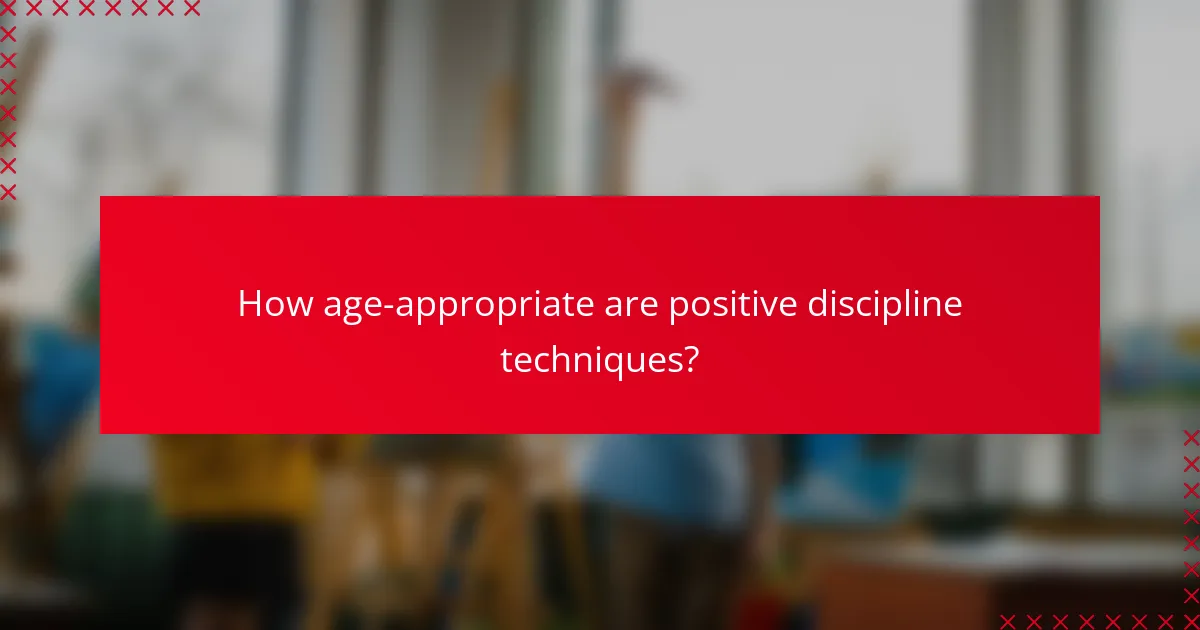 How age-appropriate are positive discipline techniques?